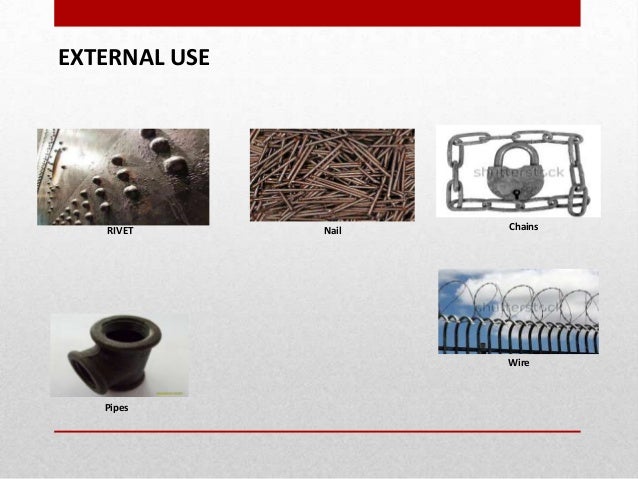 EXTERNAL USE

RIVET

Nail

shutterstock

Chains

shutterstock

Wire

Pipes